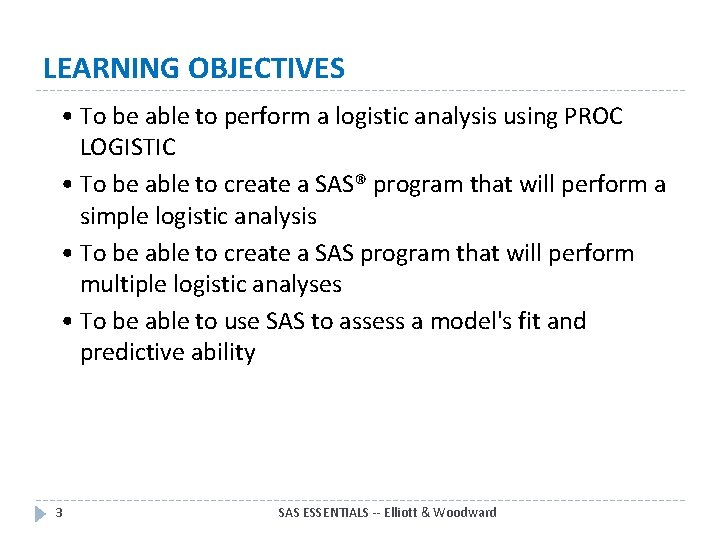 LEARNING OBJECTIVES

• To be able to perform a logistic analysis using PROC LOGISTIC

• To be able to create a SAS® program that will perform a simple logistic analysis

• To be able to create a SAS program that will perform multiple logistic analyses

• To be able to use SAS to assess a model's fit and predictive ability

3

SAS ESSENTIALS -- Elliott & Woodward